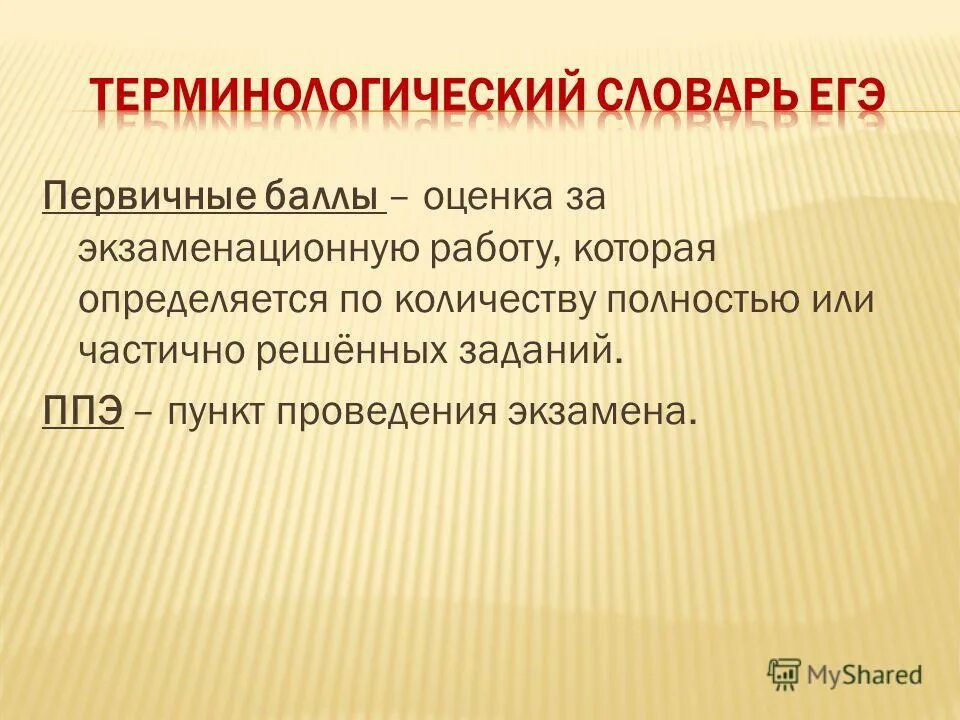 ТЕРМИНОЛОГИЧЕСКИЙ СЛОВАРЬ ЕГЭ

Первичные баллы – оценка за экзаменационную работу, которая определяется по количеству полностью или частично решённых заданий.

ППЭ – пункт проведения экзамена.

MyShared